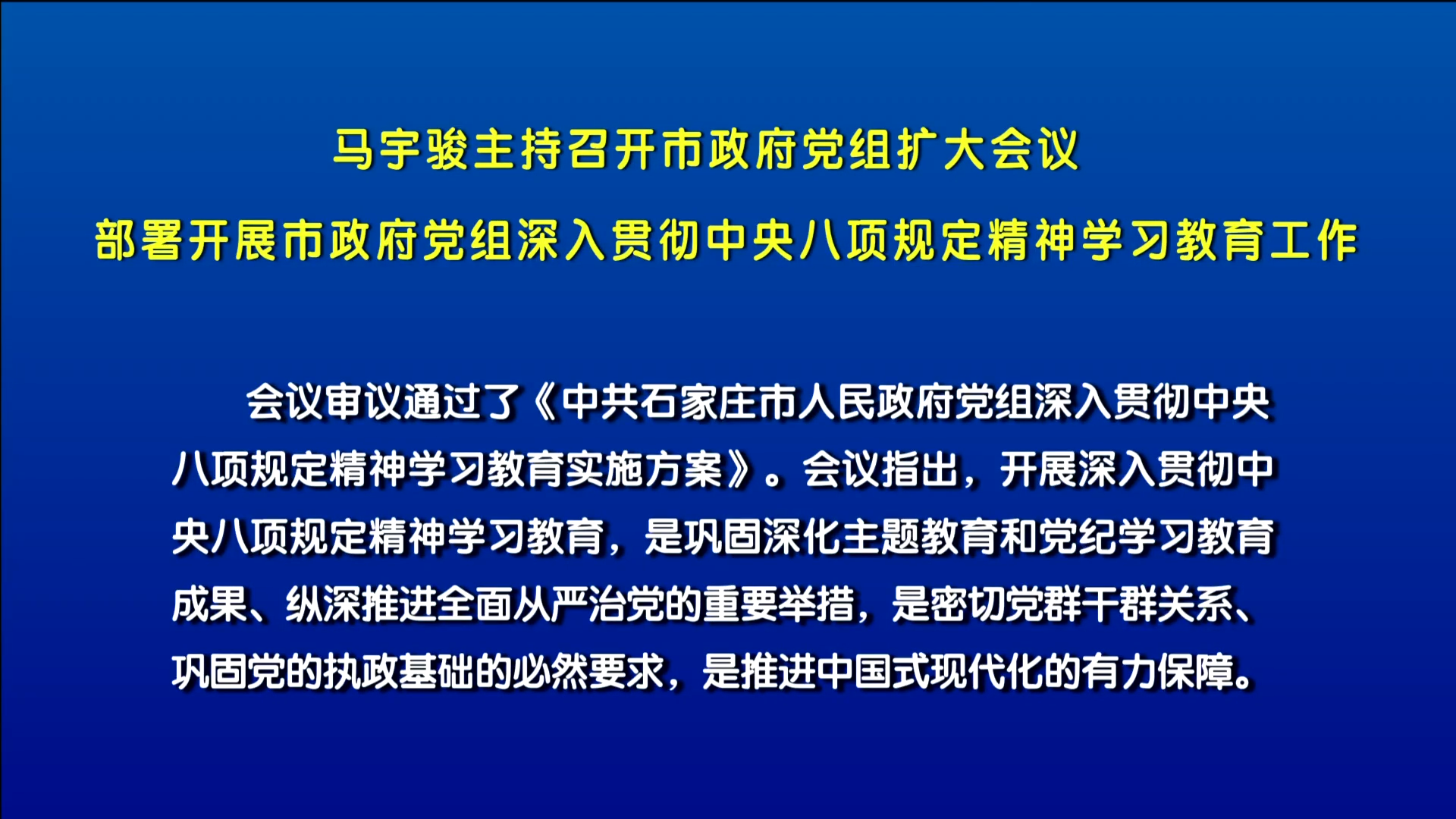 马宇骏主持召开市政府党组扩大会议
部署开展市政府党组深入贯彻中央八项规定精神学习教育工作

会议审议通过了《中共石家庄市人民政府党组深入贯彻中央八项规定精神学习教育实施方案》。会议指出，开展深入贯彻中央八项规定精神学习教育，是巩固深化主题教育和党纪学习教育成果、纵深推进全面从严治党的重要举措，是密切党群干群关系、巩固党的执政基础的必然要求，是推进中国式现代化的有力保障。